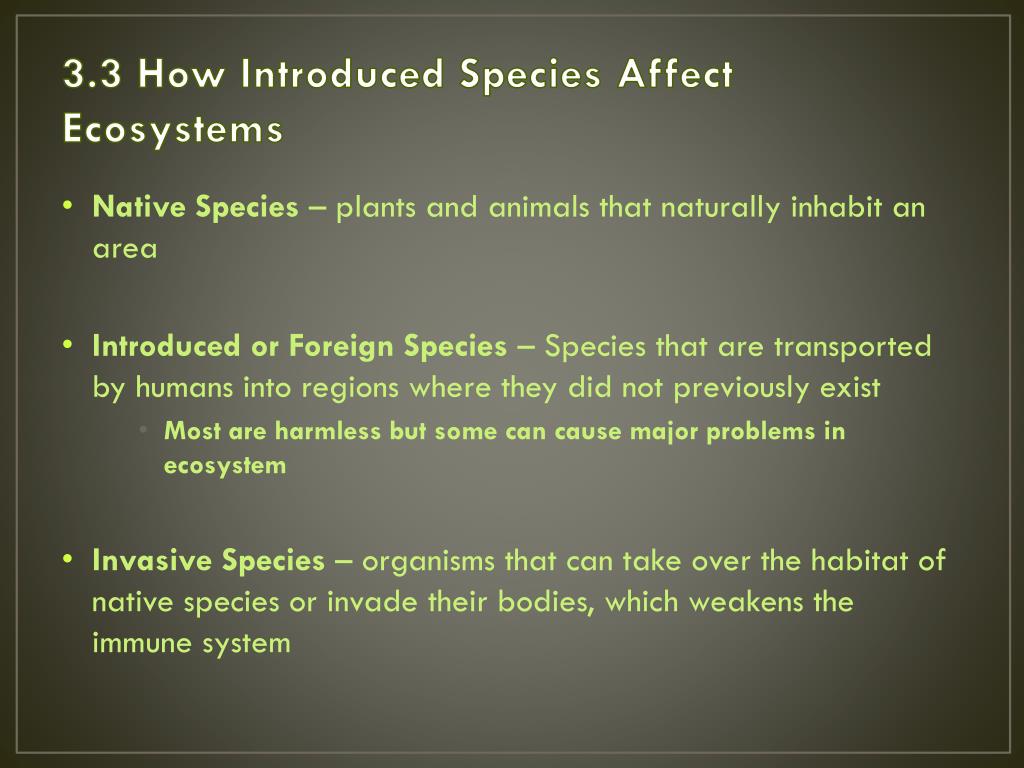 3.3 How Introduced Species Affect Ecosystems

• Native Species – plants and animals that naturally inhabit an area

• Introduced or Foreign Species – Species that are transported by humans into regions where they did not previously exist

• Most are harmless but some can cause major problems in ecosystem

• Invasive Species – organisms that can take over the habitat of native species or invade their bodies, which weakens the immune system